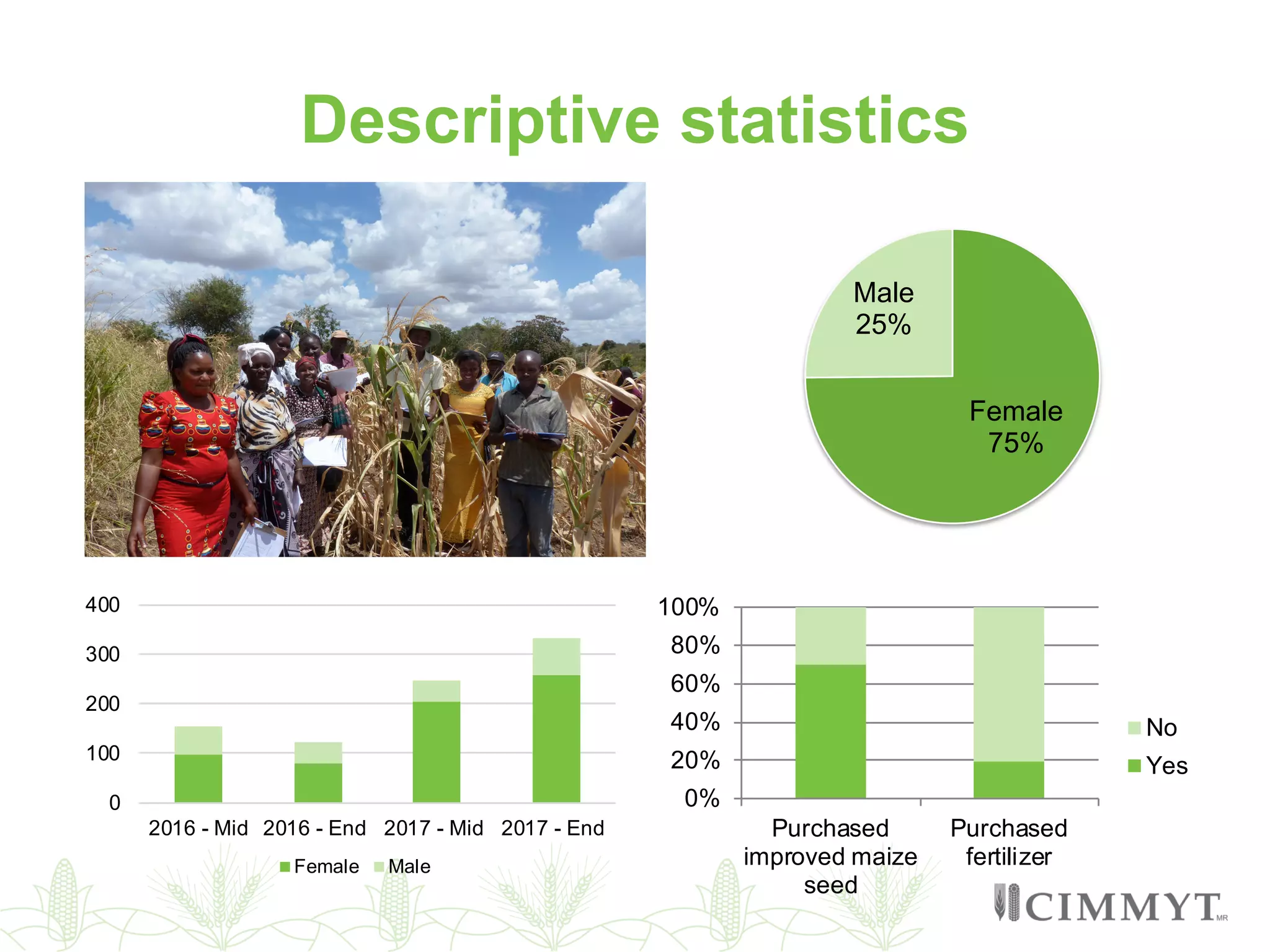 Descriptive statistics

Male
25%

Female
75%

400
300
200
100
0
2016 - Mid
2016 - End
2017 - Mid
2017 - End
Female
Male

100%
80%
60%
40%
20%
0%
Purchased improved maize seed
Purchased fertilizer
No
Yes

CIMMYT MR